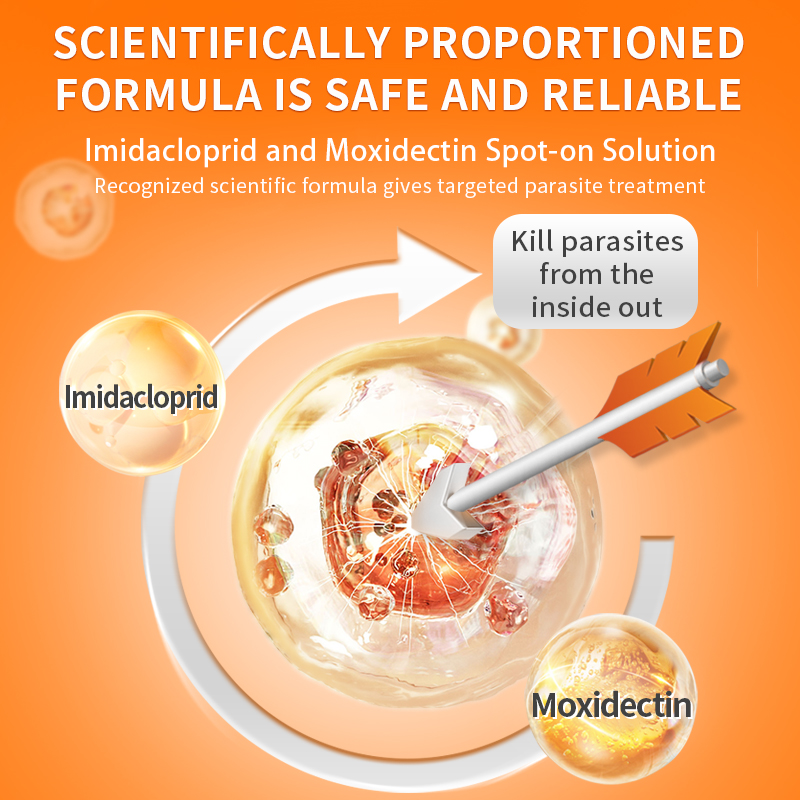 SCIENTIFICALLY PROPORTIONED FORMULA IS SAFE AND RELIABLE

Imidacloprid and Moxidectin Spot-on Solution

Recognized scientific formula gives targeted parasite treatment

Kill parasites from the inside out

Imidacloprid

Moxidectin